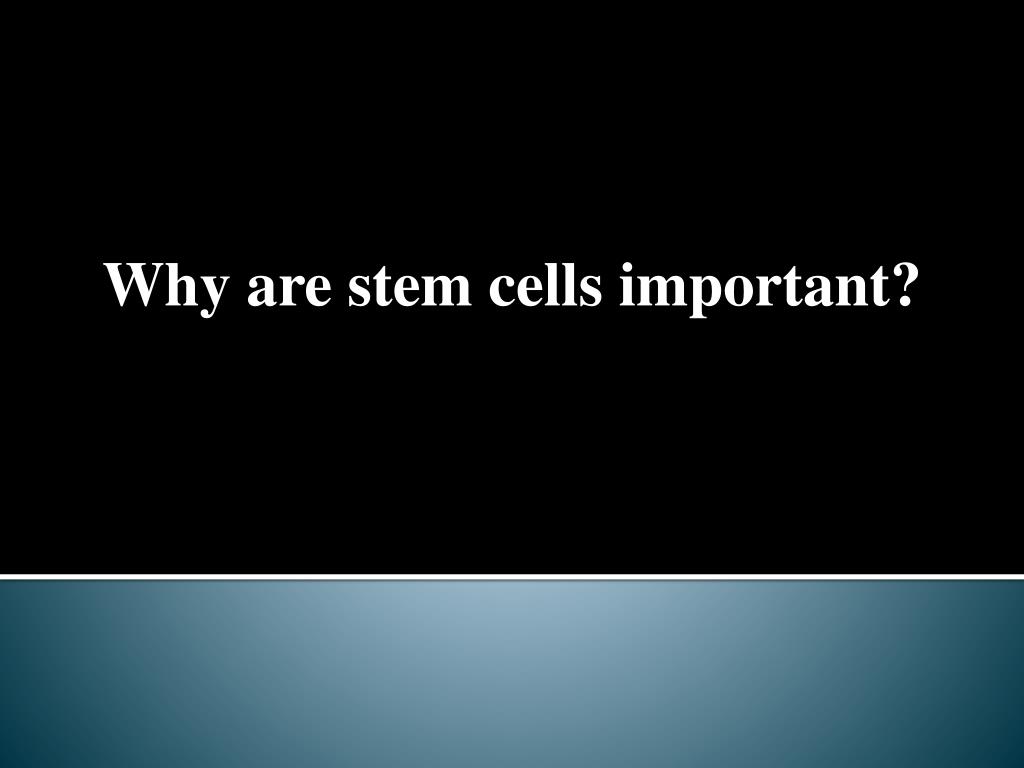 Why are stem cells important?